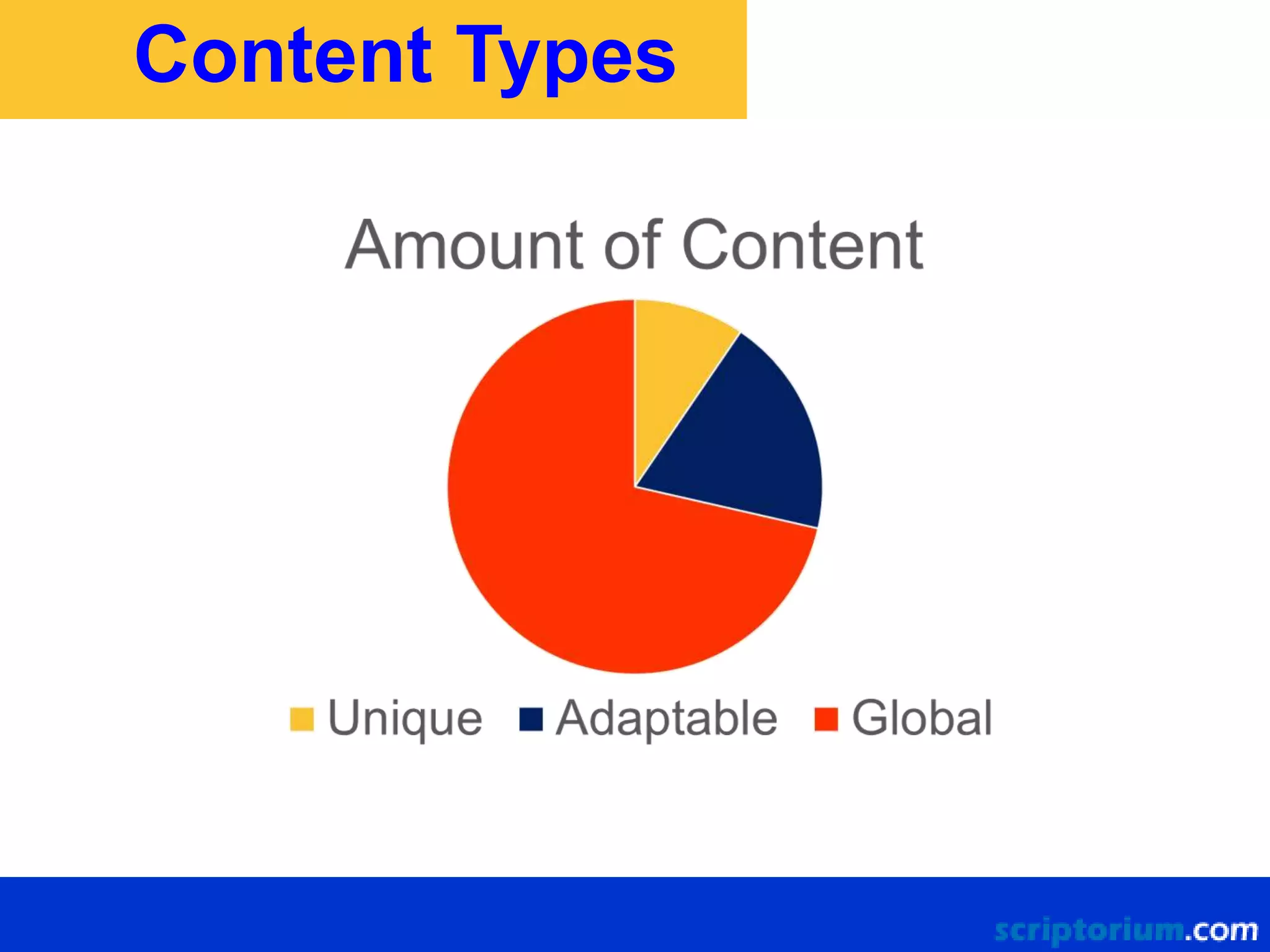 Content Types

Amount of Content

Unique Adaptable Global

scriptorium.com